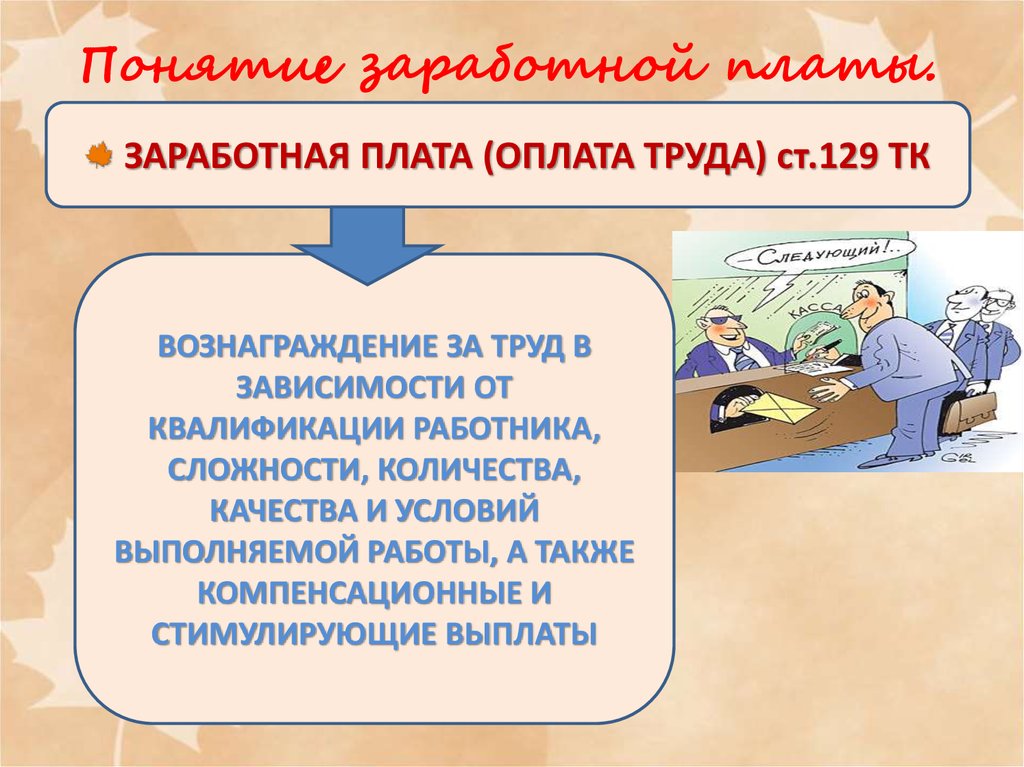 Понятие заработной платы.

ЗАРАБОТНАЯ ПЛАТА (ОПЛАТА ТРУДА) ст.129 ТК

ВОЗНАГРАЖДЕНИЕ ЗА ТРУД В ЗАВИСИМОСТИ ОТ КВАЛИФИКАЦИИ РАБОТНИКА, СЛОЖНОСТИ, КОЛИЧЕСТВА, КАЧЕСТВА И УСЛОВИЙ ВЫПОЛНЯЕМОЙ РАБОТЫ, А ТАКЖЕ КОМПЕНСАЦИОННЫЕ И СТИМУЛИРУЮЩИЕ ВЫПЛАТЫ

— СЛЕДУЮЩИЙ!..

КАССА